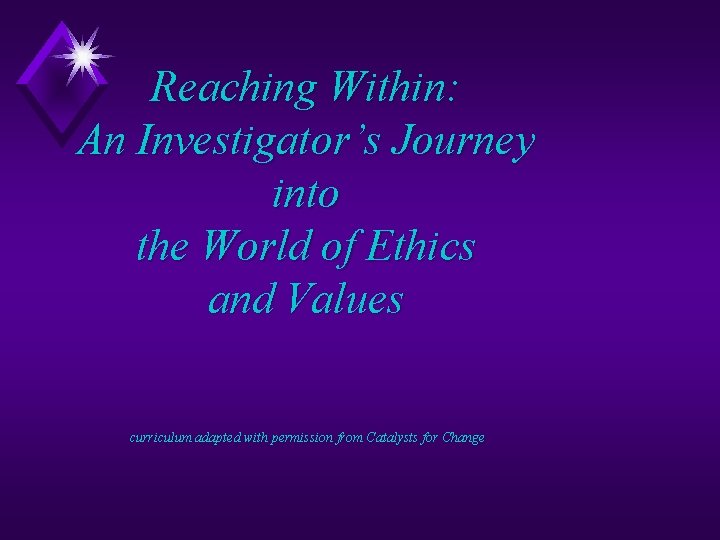 Reaching Within:
An Investigator's Journey
into
the World of Ethics
and Values

curriculum adapted with permission from Catalysts for Change